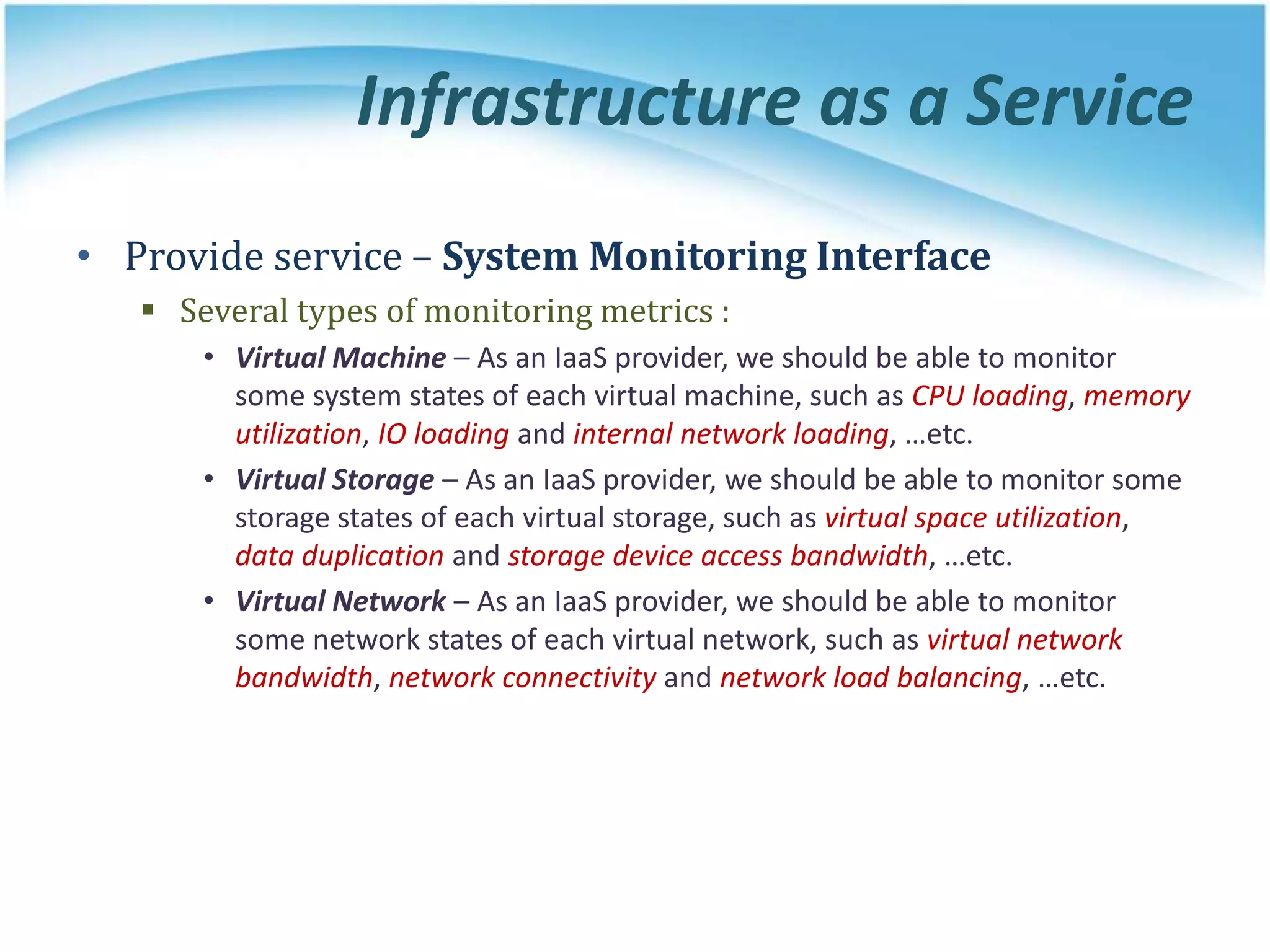 Infrastructure as a Service

• Provide service – System Monitoring Interface
▪ Several types of monitoring metrics :
• Virtual Machine – As an IaaS provider, we should be able to monitor some system states of each virtual machine, such as CPU loading, memory utilization, IO loading and internal network loading, …etc.
• Virtual Storage – As an IaaS provider, we should be able to monitor some storage states of each virtual storage, such as virtual space utilization, data duplication and storage device access bandwidth, …etc.
• Virtual Network – As an IaaS provider, we should be able to monitor some network states of each virtual network, such as virtual network bandwidth, network connectivity and network load balancing, …etc.